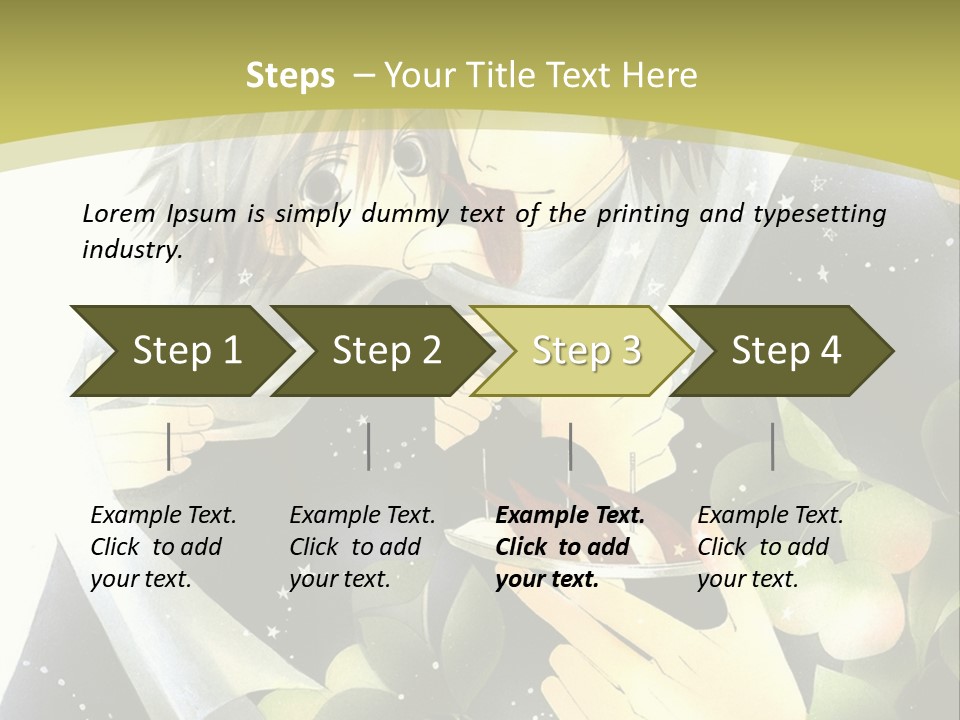 Steps – Your Title Text Here

Lorem Ipsum is simply dummy text of the printing and typesetting industry.

Step 1

Step 2

Step 3

Step 4

Example Text. Click to add your text.

Example Text. Click to add your text.

Example Text. Click to add your text.

Example Text. Click to add your text.